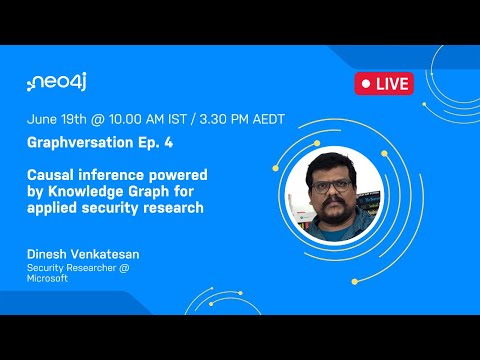 neo4j

LIVE

June 19th @ 10.00 AM IST / 3.30 PM AEDT

Graphversation Ep. 4

Causal inference powered by Knowledge Graph for applied security research

Dinesh Venkatesan
Security Researcher @ Microsoft